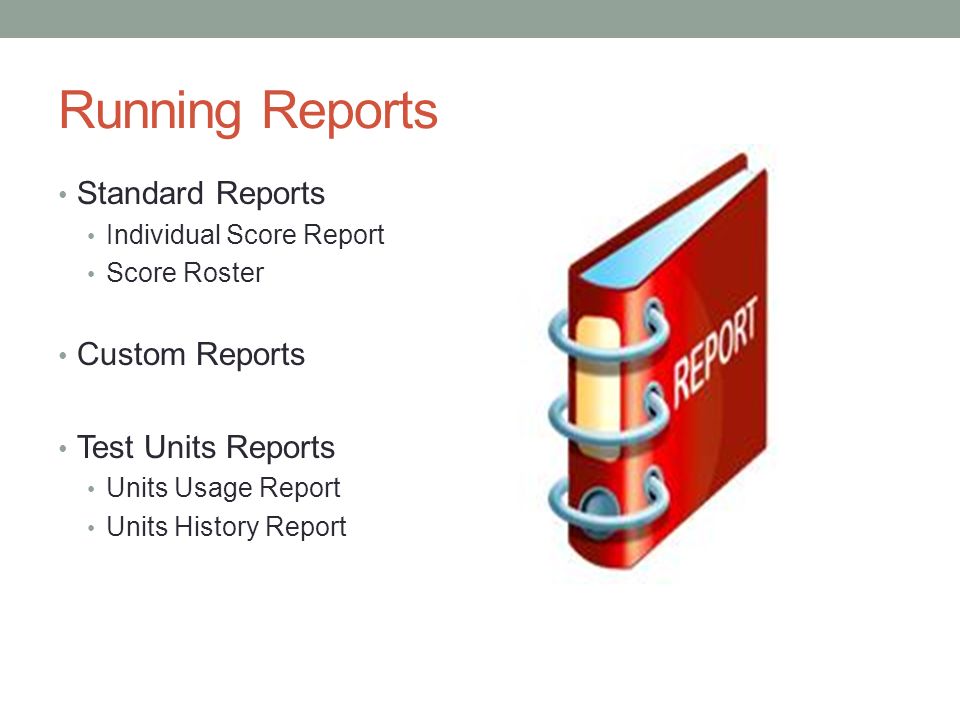 Running Reports

• Standard Reports
  • Individual Score Report
  • Score Roster

• Custom Reports

• Test Units Reports
  • Units Usage Report
  • Units History Report

REPORT